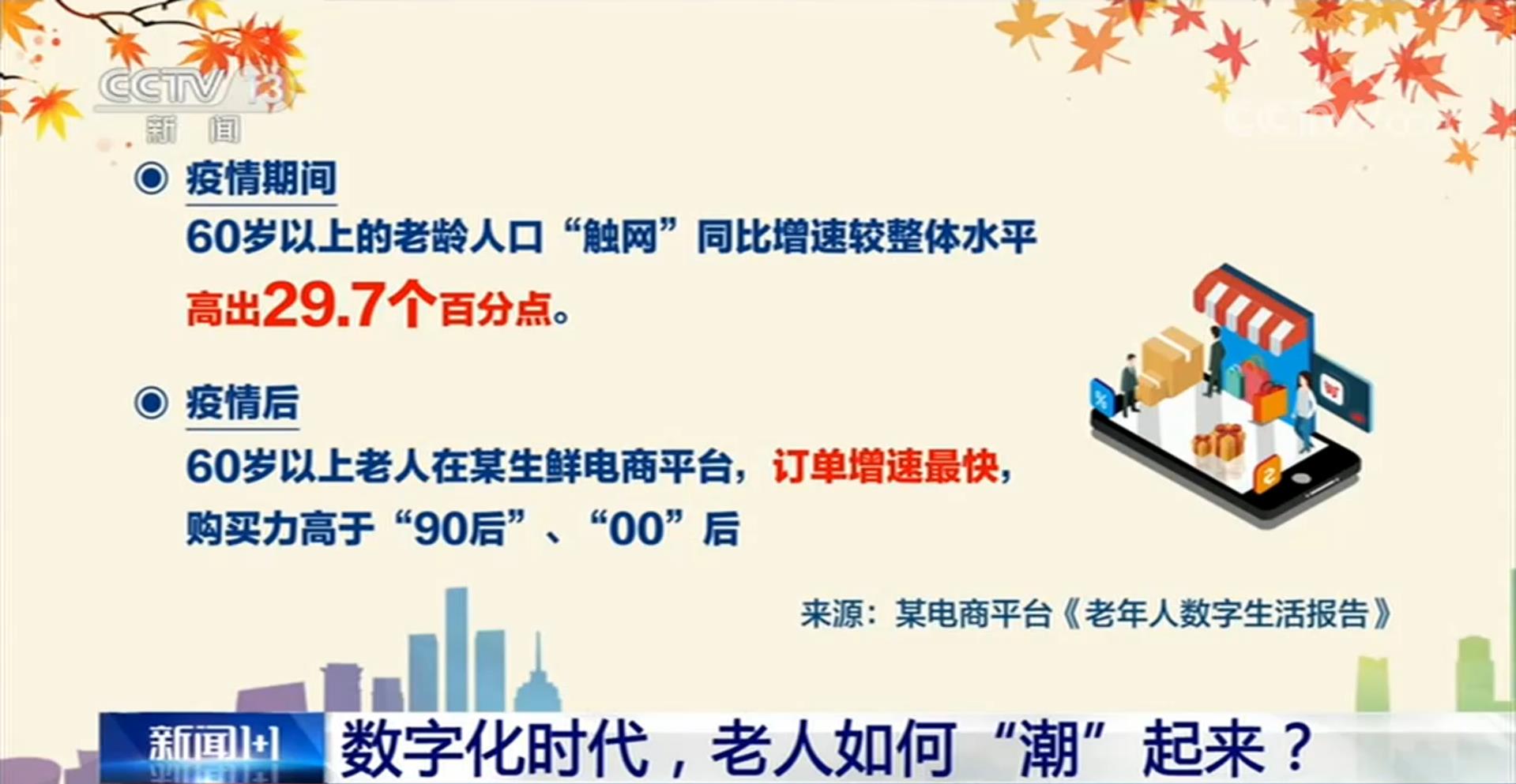 CCTV 13
新闻

疫情期间
60岁以上的老龄人口“触网”同比增速较整体水平高出29.7个百分点。

疫情后
60岁以上老人在某生鲜电商平台，订单增速最快，购买力高于“90后”、“00”后

来源：某电商平台《老年人数字生活报告》

新闻1+1 数字化时代，老人如何“潮”起来？